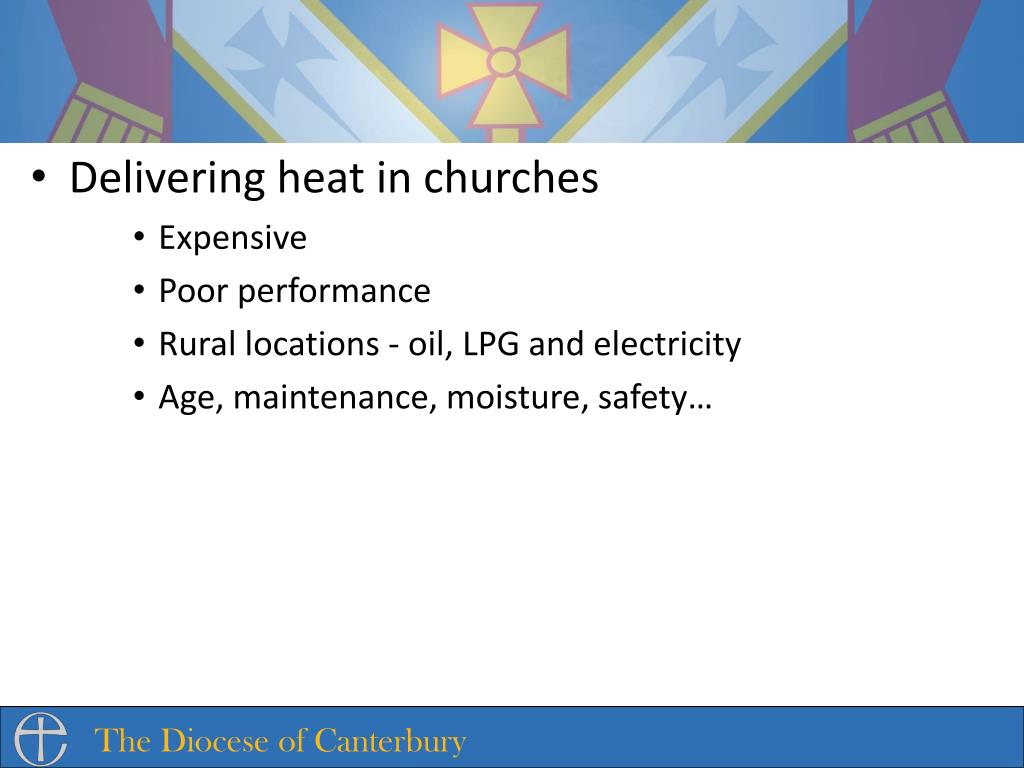 • Delivering heat in churches
  • Expensive
  • Poor performance
  • Rural locations - oil, LPG and electricity
  • Age, maintenance, moisture, safety…

The Diocese of Canterbury